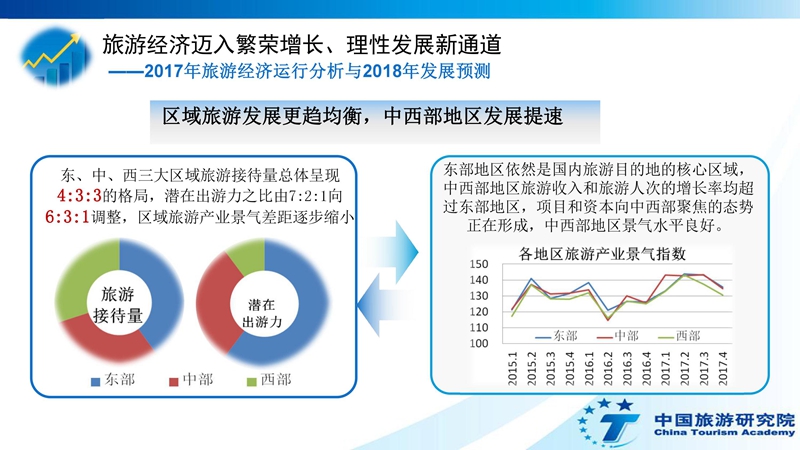 旅游经济迈入繁荣增长、理性发展新通道

——2017年旅游经济运行分析与2018年发展预测

区域旅游发展更趋均衡，中西部地区发展提速

东、中、西三大区域旅游接待量总体呈现4:3:3的格局，潜在出游力之比由7:2:1向6:3:1调整，区域旅游产业景气差距逐步缩小

旅游接待量

潜在出游力

东部　中部　西部

东部地区依然是国内旅游目的地的核心区域，中西部地区旅游收入和旅游人次的增长率均超过东部地区，项目和资本向中西部聚焦的态势正在形成，中西部地区景气水平良好。

各地区旅游产业景气指数

150
140
130
120
110
100

东部　中部　西部

2015.1
2015.2
2015.3
2015.4
2016.1
2016.2
2016.3
2016.4
2017.1
2017.2
2017.3
2017.4

中国旅游研究院
China Tourism Academy